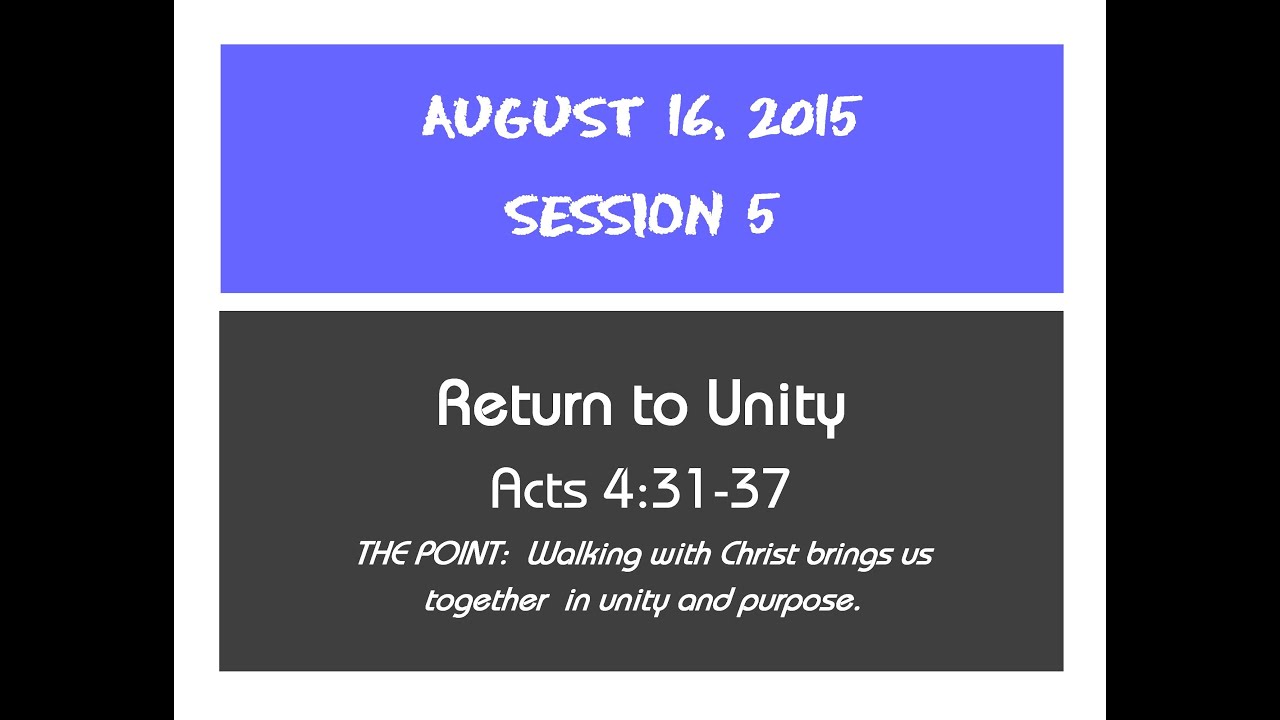 AUGUST 16, 2015
SESSION 5

Return to Unity
Acts 4:31-37
THE POINT: Walking with Christ brings us together in unity and purpose.